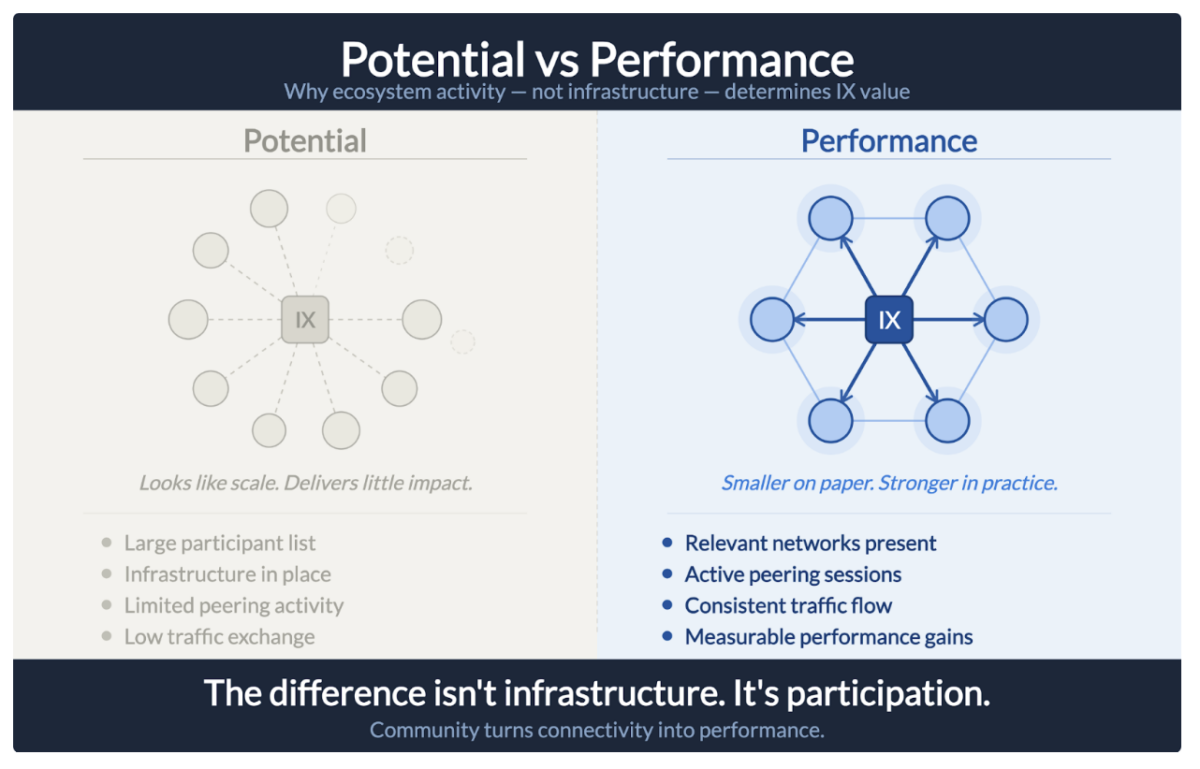 Potential vs Performance

Why ecosystem activity — not infrastructure — determines IX value

Potential

IX

Looks like scale. Delivers little impact.

- Large participant list
- Infrastructure in place
- Limited peering activity
- Low traffic exchange

Performance

IX

Smaller on paper. Stronger in practice.

- Relevant networks present
- Active peering sessions
- Consistent traffic flow
- Measurable performance gains

The difference isn't infrastructure. It's participation.

Community turns connectivity into performance.